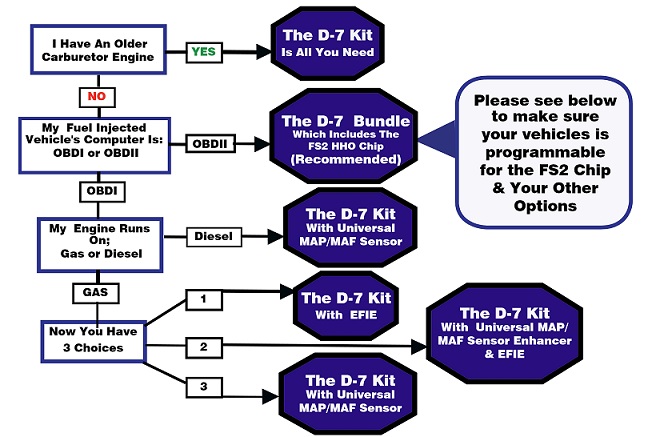 I Have An Older Carburetor Engine

YES

The D-7 Kit
Is All You Need

NO

My Fuel Injected Vehicle's Computer Is: OBDI or OBDII

OBDII

The D-7 Bundle
Which Includes The FS2 HHO Chip
(Recommended)

Please see below to make sure your vehicles is programmable for the FS2 Chip & Your Other Options

OBDI

My Engine Runs On; Gas or Diesel

Diesel

The D-7 Kit
With Universal MAP/MAF Sensor

GAS

Now You Have 3 Choices

1

The D-7 Kit
With EFIE

2

The D-7 Kit
With Universal MAP/ MAF Sensor Enhancer & EFIE

3

The D-7 Kit
With Universal MAP/MAF Sensor